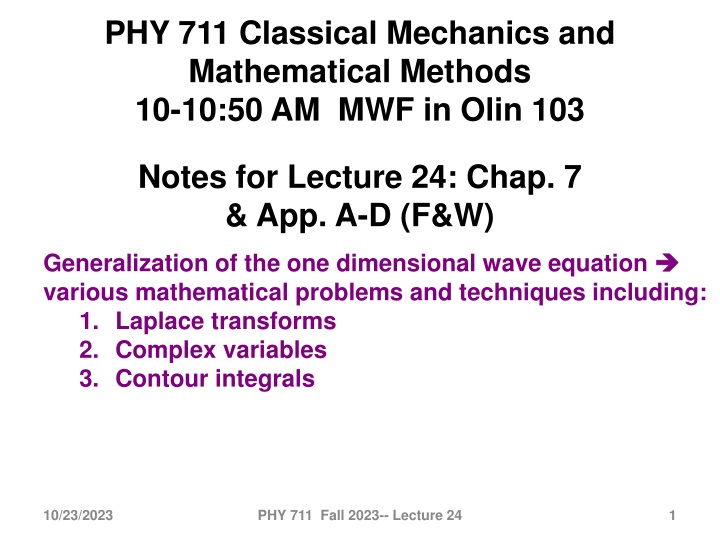 PHY 711 Classical Mechanics and Mathematical Methods
10-10:50 AM MWF in Olin 103

Notes for Lecture 24: Chap. 7 & App. A-D (F&W)

Generalization of the one dimensional wave equation → various mathematical problems and techniques including:
1. Laplace transforms
2. Complex variables
3. Contour integrals

10/23/2023 PHY 711 Fall 2023-- Lecture 24 1